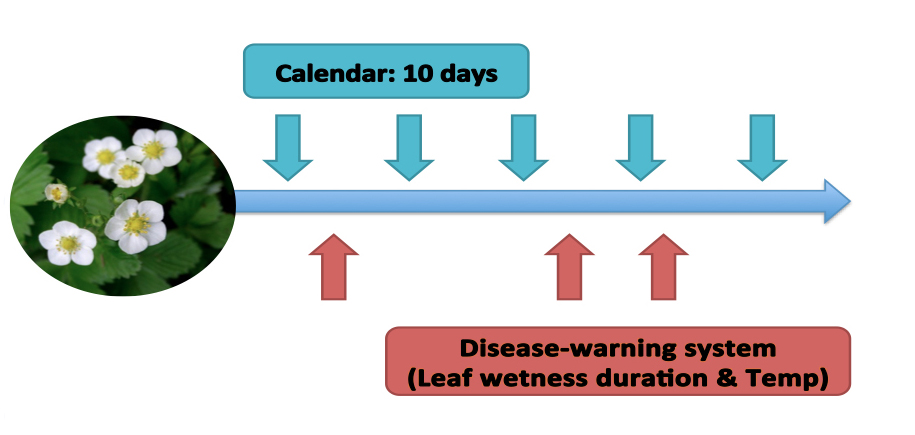 Calendar: 10 days

Disease-warning system
(Leaf wetness duration & Temp)